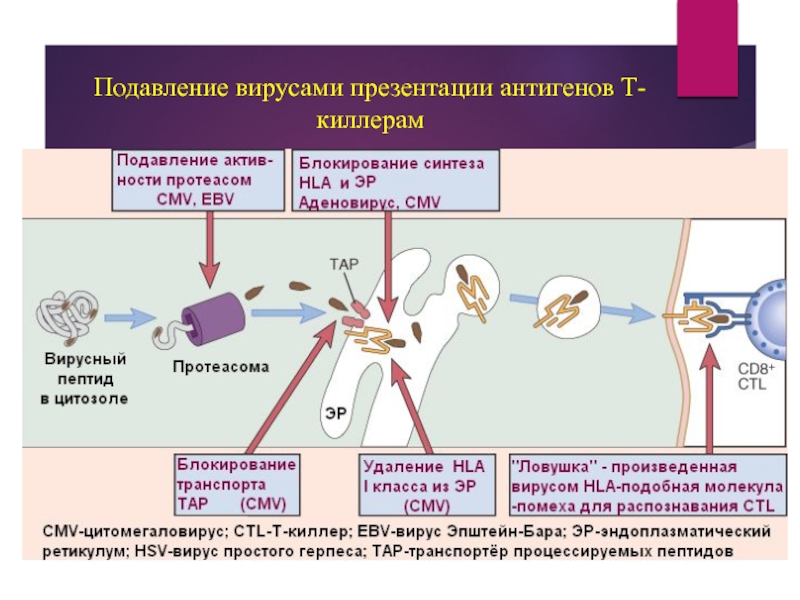 Подавление вирусами презентации антигенов Т-киллерам

Подавление активности протеасом CMV, EBV

Блокирование синтеза HLA и ЭР Аденовирус, CMV

TAP

Вирусный пептид в цитозоле

Протеасома

ЭР

CD8+ CTL

Блокирование транспорта TAP (CMV)

Удаление HLA I класса из ЭР (CMV)

"Ловушка" - произведенная вирусом HLA-подобная молекула -помеха для распознавания CTL

CMV-цитомегаловирус; CTL-Т-киллер; EBV-вирус Эпштейн-Бара; ЭР-эндоплазматический ретикулум; HSV-вирус простого герпеса; TAP-транспортёр процессируемых пептидов